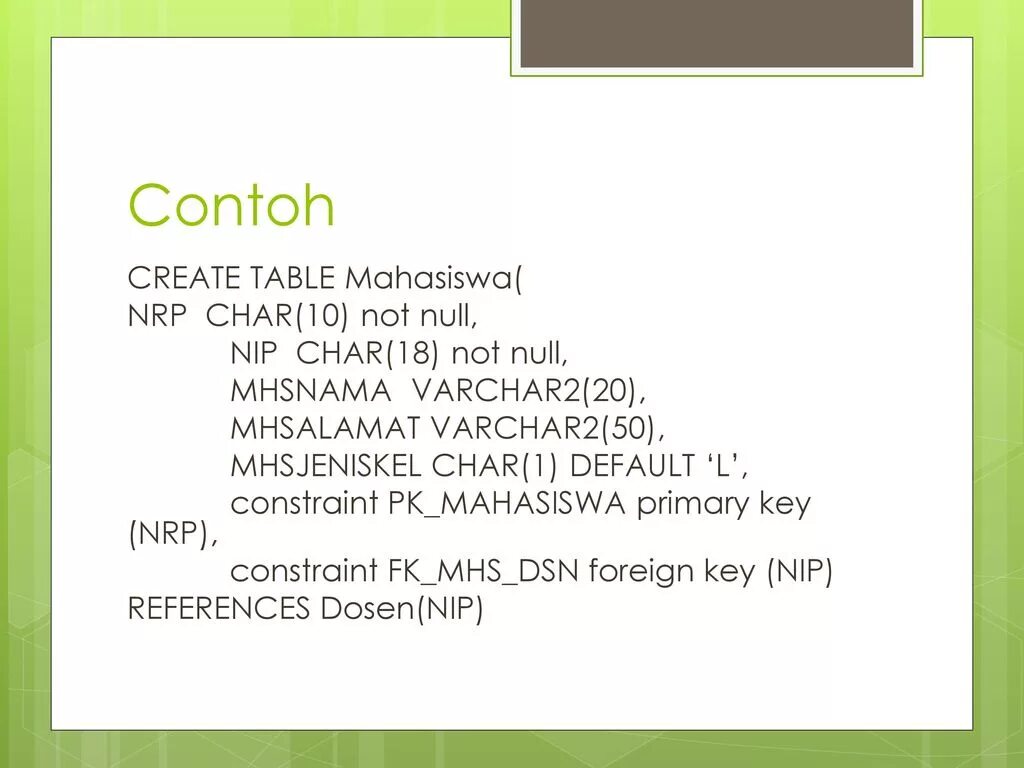 Contoh

CREATE TABLE Mahasiswa(
NRP CHAR(10) not null,
NIP CHAR(18) not null,
MHSNAMA VARCHAR2(20),
MHSALAMAT VARCHAR2(50),
MHSJENISKEL CHAR(1) DEFAULT ‘L’,
constraint PK_MAHASISWA primary key (NRP),
constraint FK_MHS_DSN foreign key (NIP)
REFERENCES Dosen(NIP)